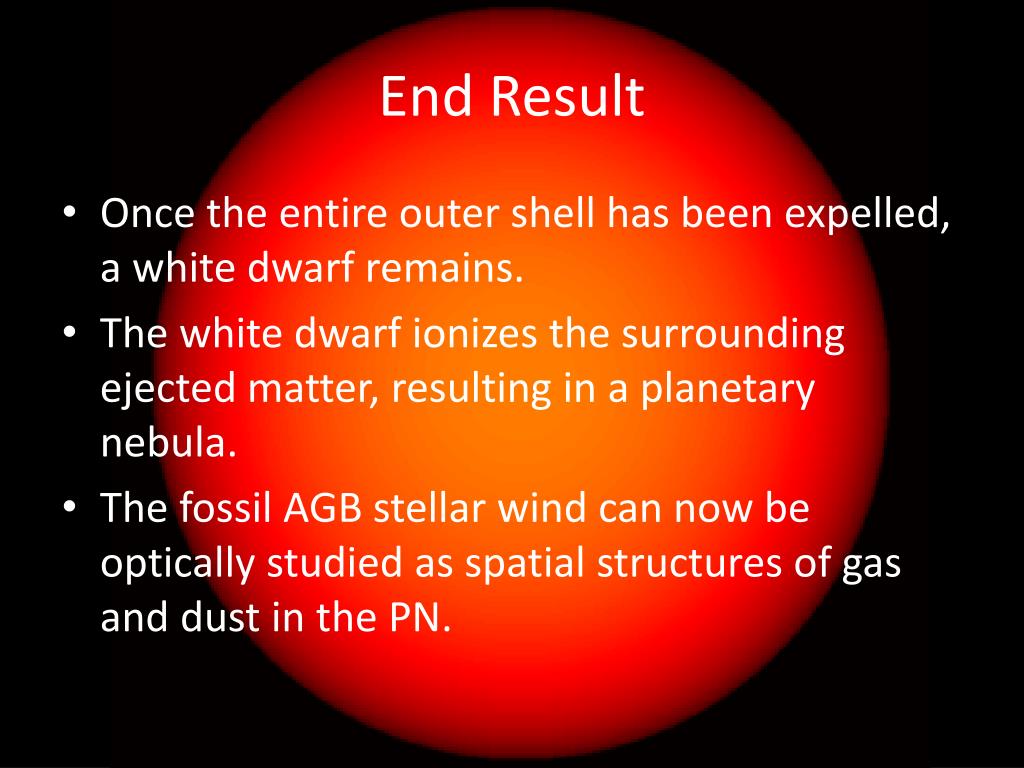 End Result

• Once the entire outer shell has been expelled, a white dwarf remains.

• The white dwarf ionizes the surrounding ejected matter, resulting in a planetary nebula.

• The fossil AGB stellar wind can now be optically studied as spatial structures of gas and dust in the PN.